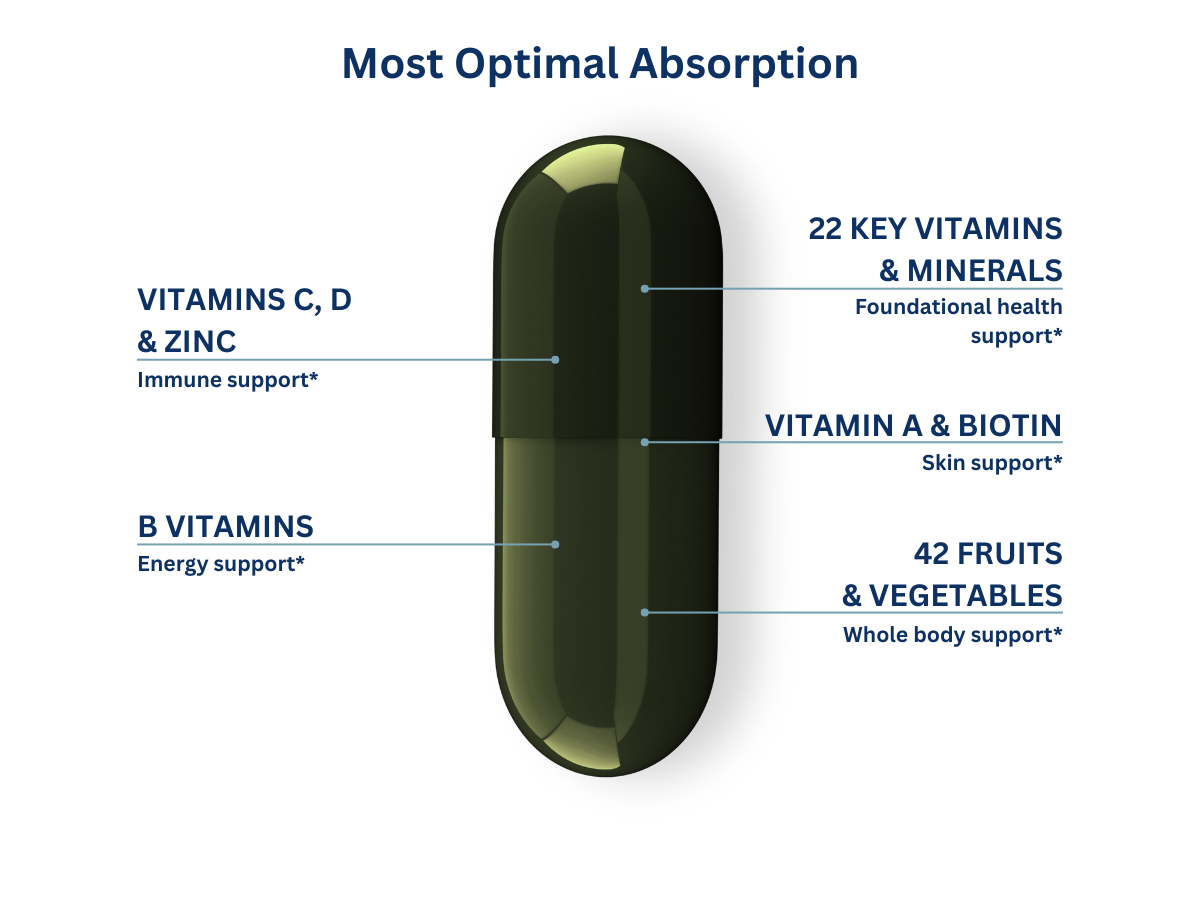 Most Optimal Absorption

VITAMINS C, D & ZINC
Immune support*

B VITAMINS
Energy support*

22 KEY VITAMINS & MINERALS
Foundational health support*

VITAMIN A & BIOTIN
Skin support*

42 FRUITS & VEGETABLES
Whole body support*